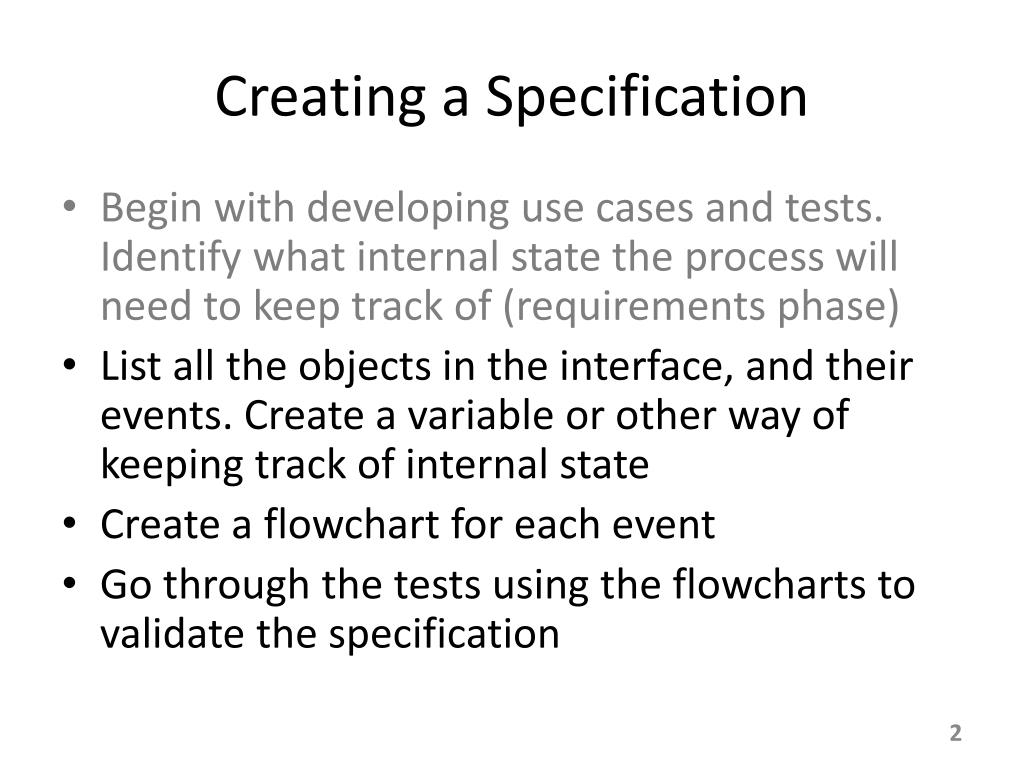 Creating a Specification

• Begin with developing use cases and tests. Identify what internal state the process will need to keep track of (requirements phase)
• List all the objects in the interface, and their events. Create a variable or other way of keeping track of internal state
• Create a flowchart for each event
• Go through the tests using the flowcharts to validate the specification

2